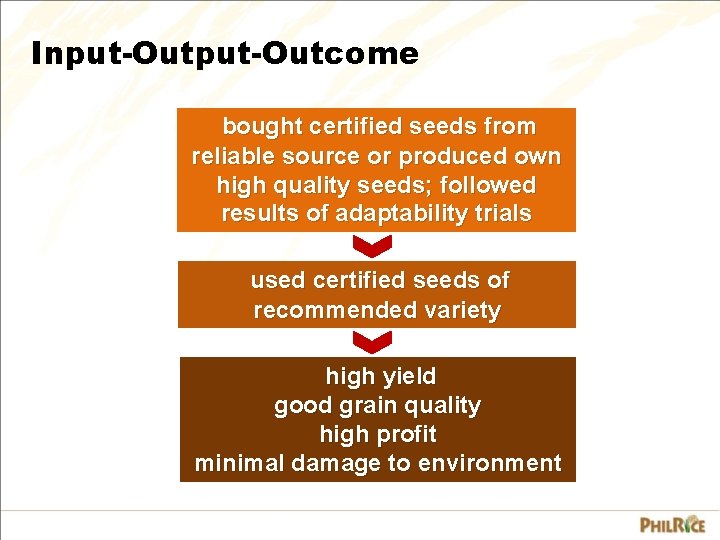 Input-Output-Outcome

bought certified seeds from reliable source or produced own high quality seeds; followed results of adaptability trials

used certified seeds of recommended variety

high yield
good grain quality
high profit
minimal damage to environment

PHILRICE